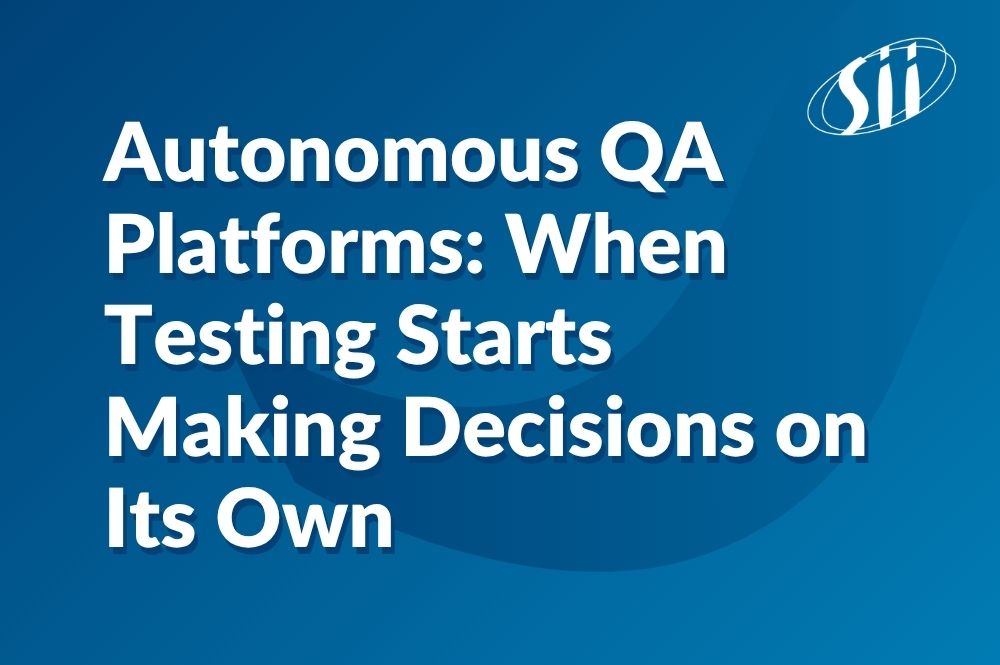 Sii

Autonomous QA Platforms: When Testing Starts Making Decisions on Its Own